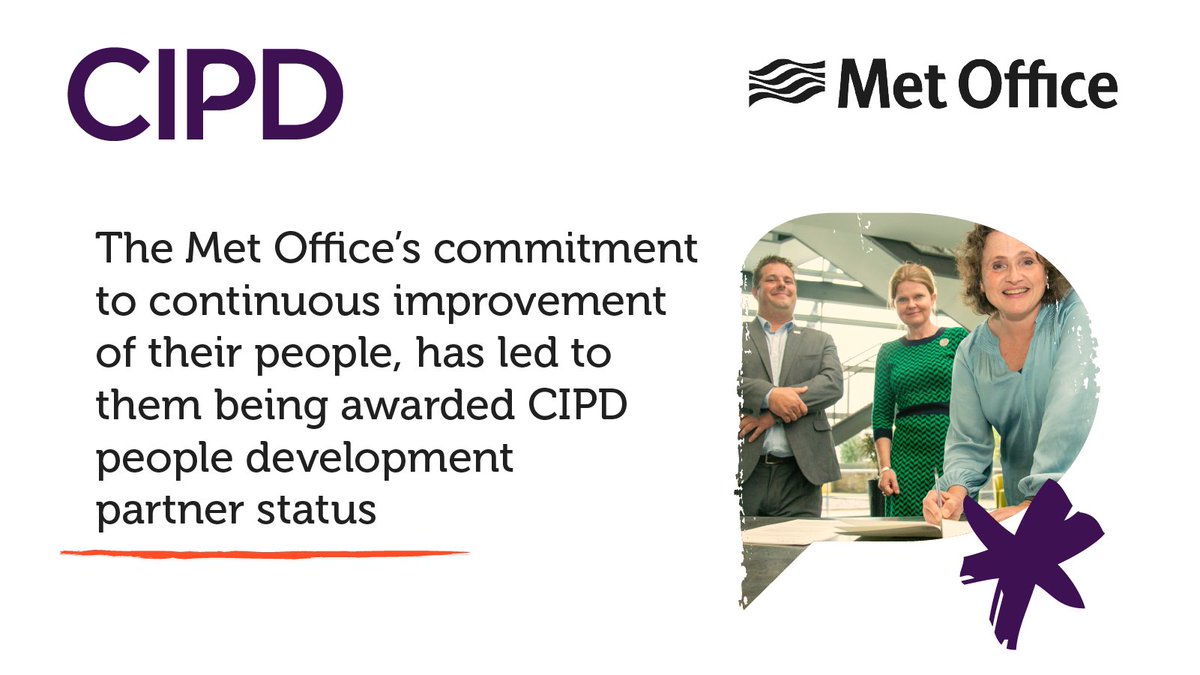 CIPD

Met Office

The Met Office's commitment to continuous improvement of their people, has led to them being awarded CIPD people development partner status